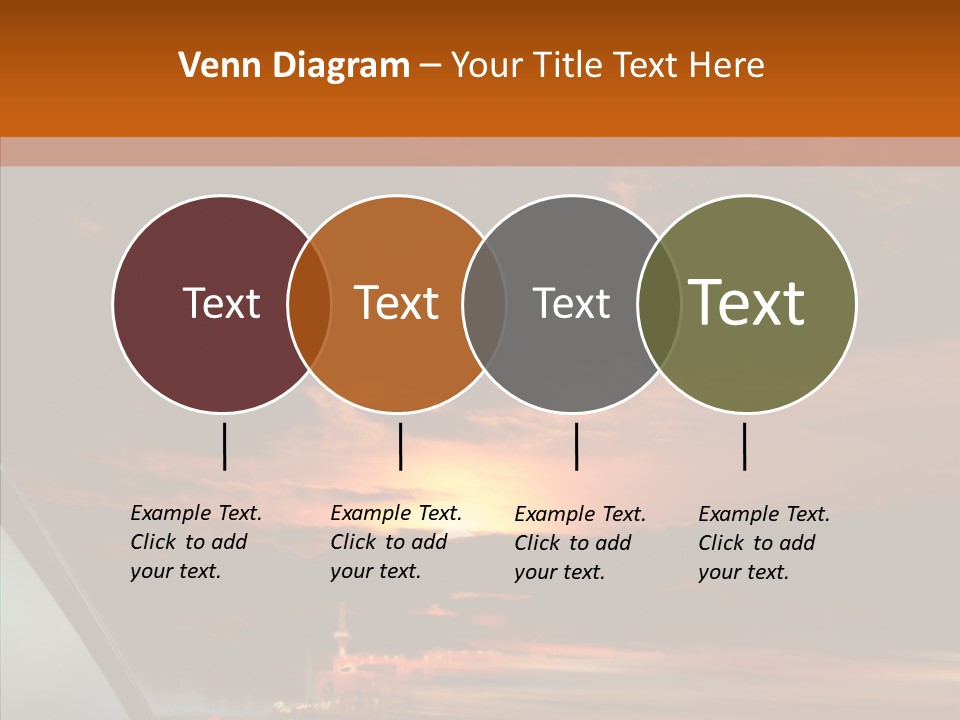 Venn Diagram – Your Title Text Here

Text

Text

Text

Text

Example Text. Click to add your text.

Example Text. Click to add your text.

Example Text. Click to add your text.

Example Text. Click to add your text.